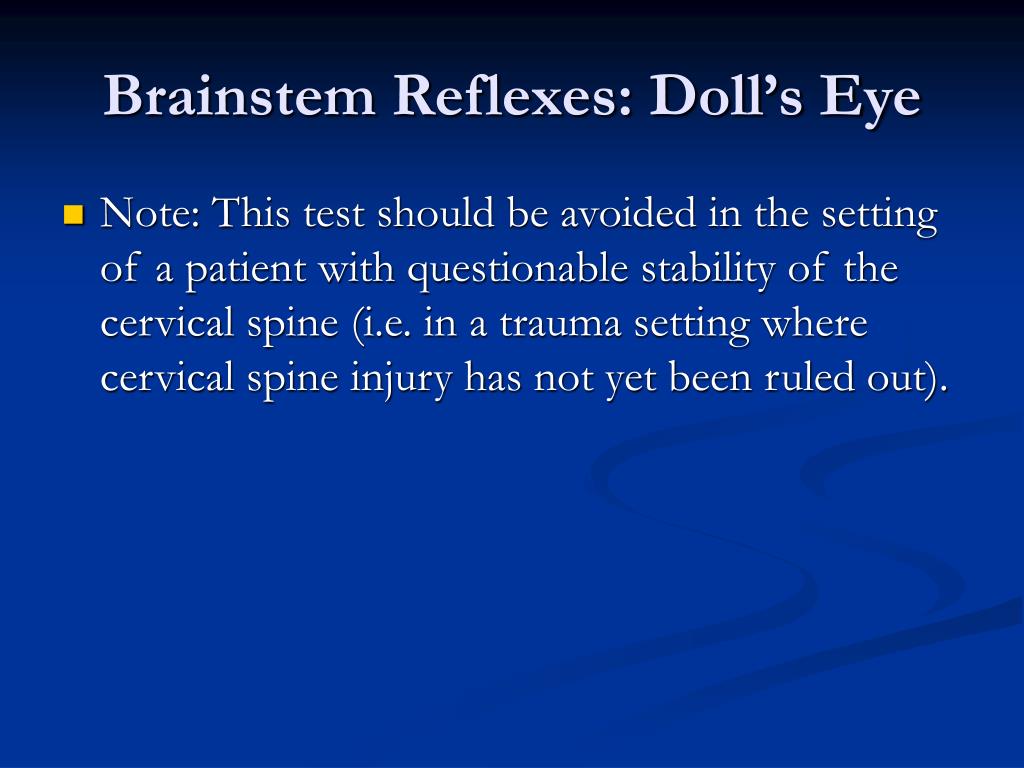 Brainstem Reflexes: Doll’s Eye

Note: This test should be avoided in the setting of a patient with questionable stability of the cervical spine (i.e. in a trauma setting where cervical spine injury has not yet been ruled out).